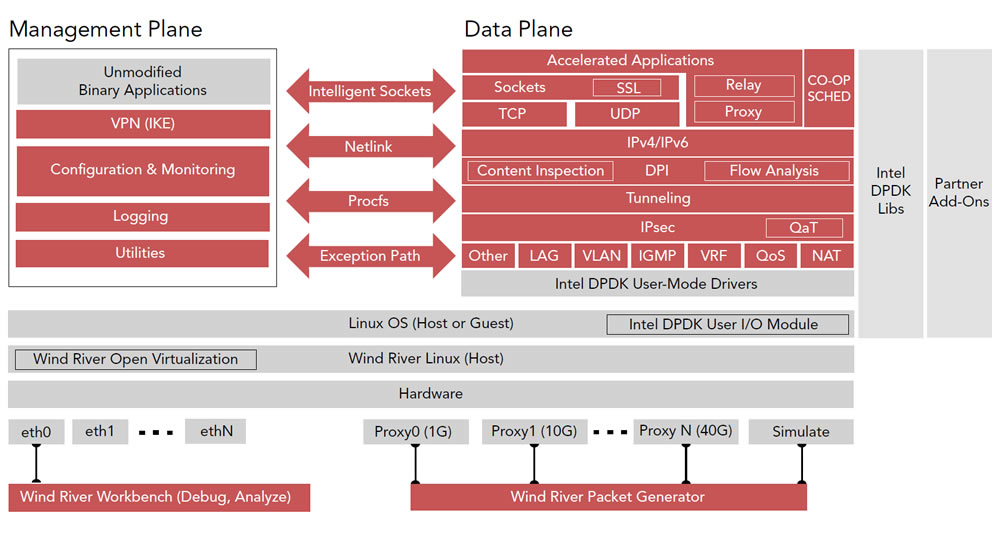 Management Plane

Unmodified Binary Applications

VPN (IKE)

Configuration & Monitoring

Logging

Utilities

Intelligent Sockets

Netlink

Procfs

Exception Path

Data Plane

Accelerated Applications

Sockets

SSL

Relay

Proxy

CO-OP SCHED

TCP

UDP

IPv4/IPv6

Content Inspection

DPI

Flow Analysis

Tunneling

IPsec

QaT

Other

LAG

VLAN

IGMP

VRF

QoS

NAT

Intel DPDK User-Mode Drivers

Intel DPDK Libs

Partner Add-Ons

Linux OS (Host or Guest)

Intel DPDK User I/O Module

Wind River Open Virtualization

Wind River Linux (Host)

Hardware

eth0

eth1

ethN

Proxy0 (1G)

Proxy1 (10G)

Proxy N (40G)

Simulate

Wind River Workbench (Debug, Analyze)

Wind River Packet Generator